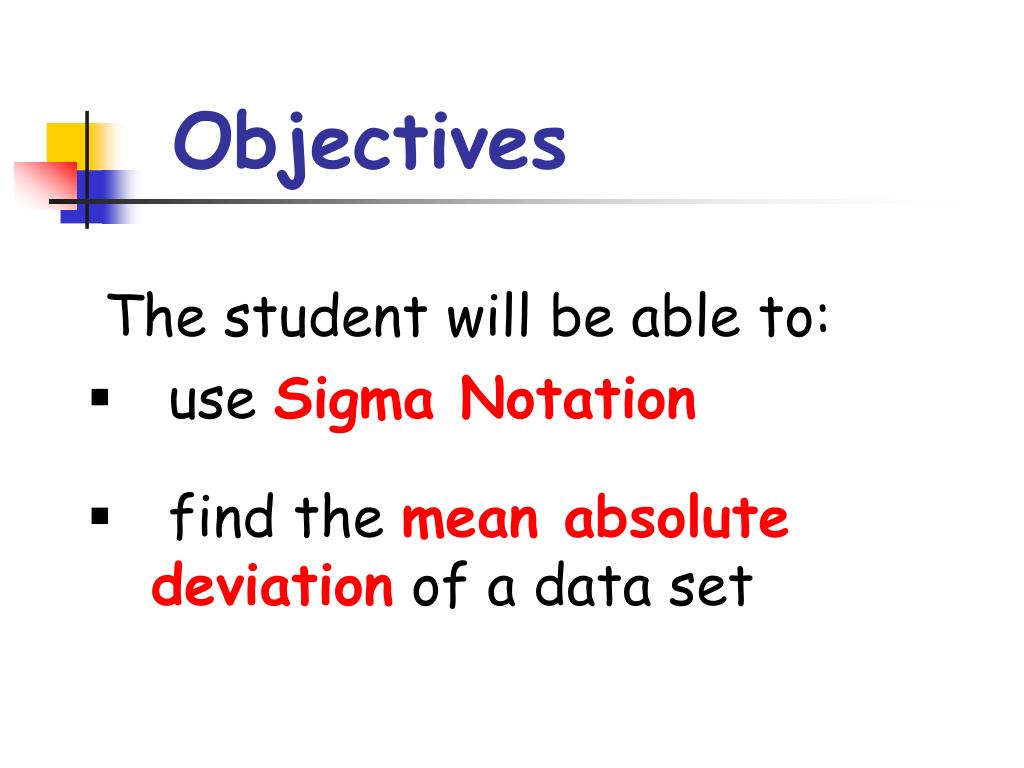 Objectives

The student will be able to:

▪ use Sigma Notation

▪ find the mean absolute deviation of a data set